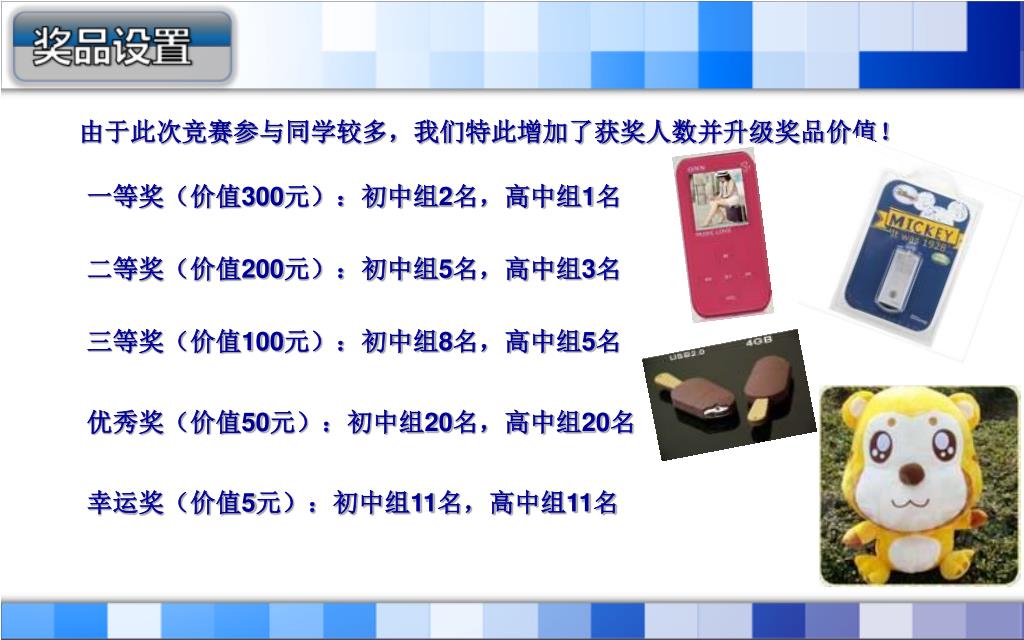 奖品设置

由于此次竞赛参与同学较多，我们特此增加了获奖人数并升级奖品价值！

一等奖（价值300元）：初中组2名，高中组1名

二等奖（价值200元）：初中组5名，高中组3名

三等奖（价值100元）：初中组8名，高中组5名

优秀奖（价值50元）：初中组20名，高中组20名

幸运奖（价值5元）：初中组11名，高中组11名

MICKEY

USB2.0 4GB